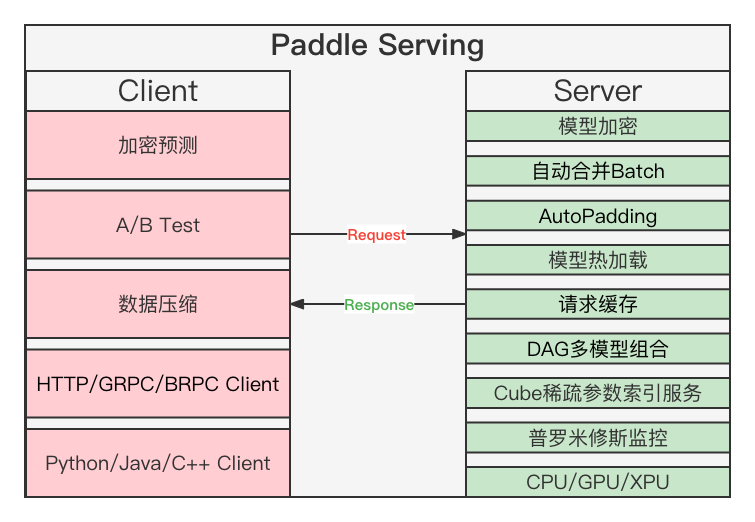 Paddle Serving

Client

加密预测

A/B Test

数据压缩

HTTP/GRPC/BRPC Client

Python/Java/C++ Client

Request

Response

Server

模型加密

自动合并Batch

AutoPadding

模型热加载

请求缓存

DAG多模型组合

Cube稀疏参数索引服务

普罗米修斯监控

CPU/GPU/XPU